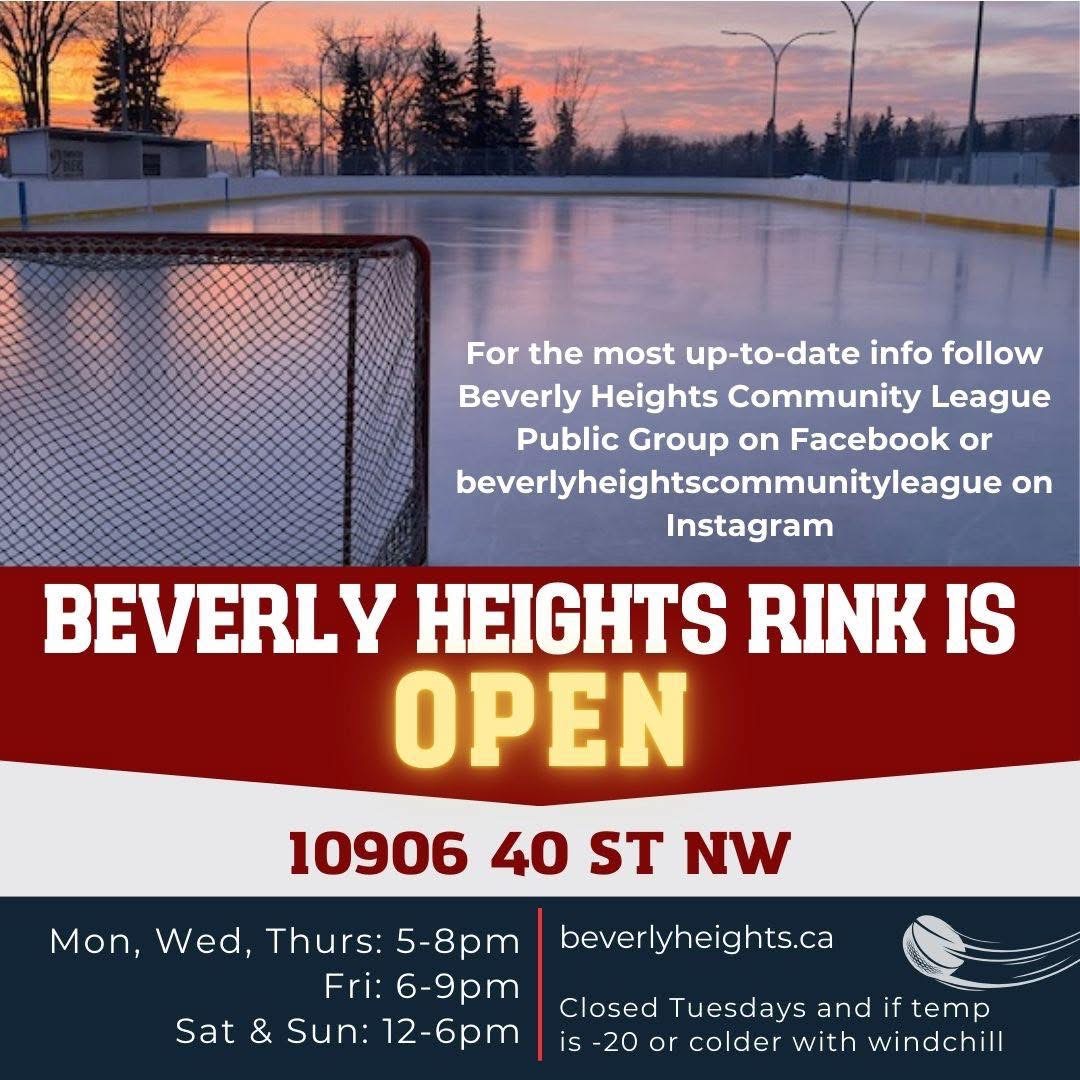 For the most up-to-date info follow Beverly Heights Community League Public Group on Facebook or beverlyheightscommunityleague on Instagram

BEVERLY HEIGHTS RINK IS
OPEN

10906 40 ST NW

Mon, Wed, Thurs: 5-8pm
Fri: 6-9pm
Sat & Sun: 12-6pm

beverlyheights.ca

Closed Tuesdays and if temp is -20 or colder with windchill